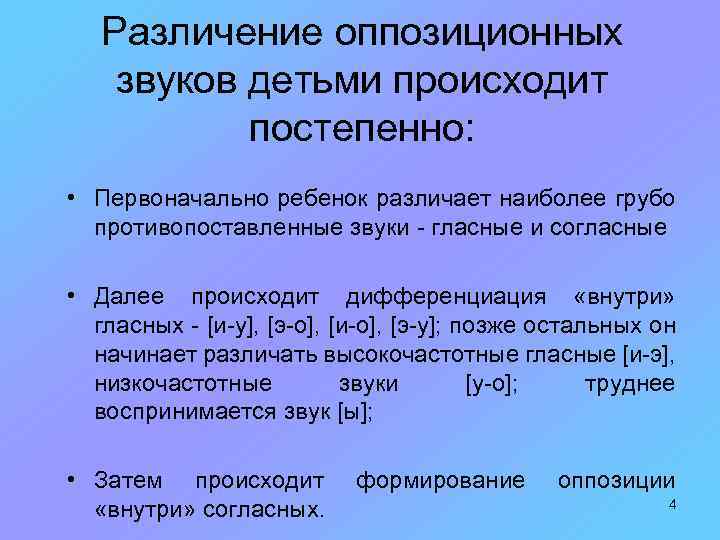 Различение оппозиционных звуков детьми происходит постепенно:

• Первоначально ребенок различает наиболее грубо противопоставленные звуки - гласные и согласные

• Далее происходит дифференциация «внутри» гласных - [и-у], [э-о], [и-о], [э-у]; позже остальных он начинает различать высокочастотные гласные [и-э], низкочастотные звуки [у-о]; труднее воспринимается звук [ы];

• Затем происходит формирование оппозиции «внутри» согласных.

4